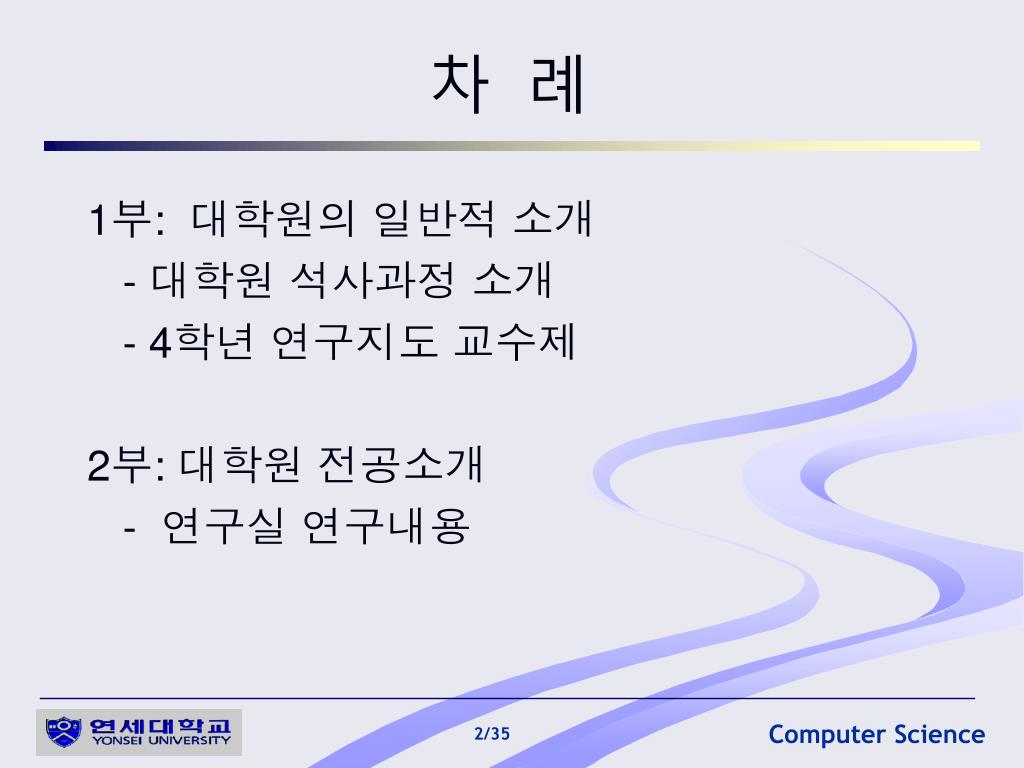 차 례

1부: 대학원의 일반적 소개
- 대학원 석사과정 소개
- 4학년 연구지도 교수제

2부: 대학원 전공소개
- 연구실 연구내용

연세대학교
YONSEI UNIVERSITY

2/35

Computer Science